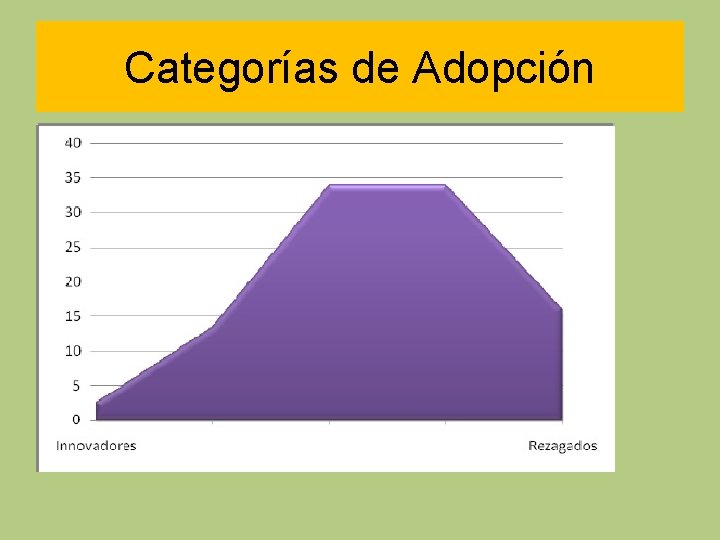 Categorías de Adopción

40
35
30
25
20
15
10
5
0

Innovadores

Rezagados